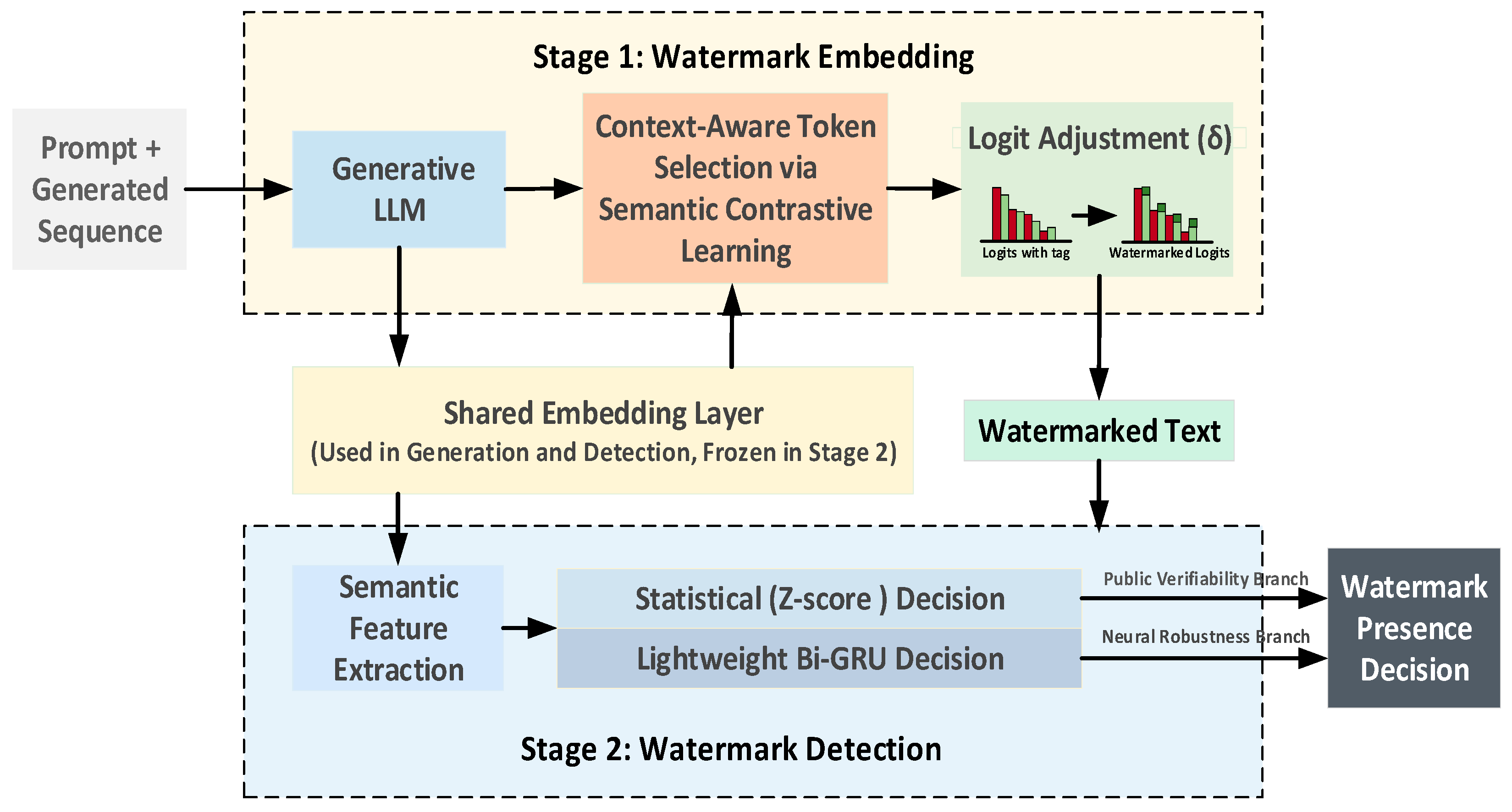 Stage 1: Watermark Embedding

Prompt + Generated Sequence

Generative LLM

Context-Aware Token Selection via Semantic Contrastive Learning

Logit Adjustment (δ)

Logits with tag

Watermarked Logits

Shared Embedding Layer
(Used in Generation and Detection, Frozen in Stage 2)

Watermarked Text

Semantic Feature Extraction

Statistical (Z-score ) Decision

Lightweight Bi-GRU Decision

Public Verifiability Branch

Neural Robustness Branch

Watermark Presence Decision

Stage 2: Watermark Detection